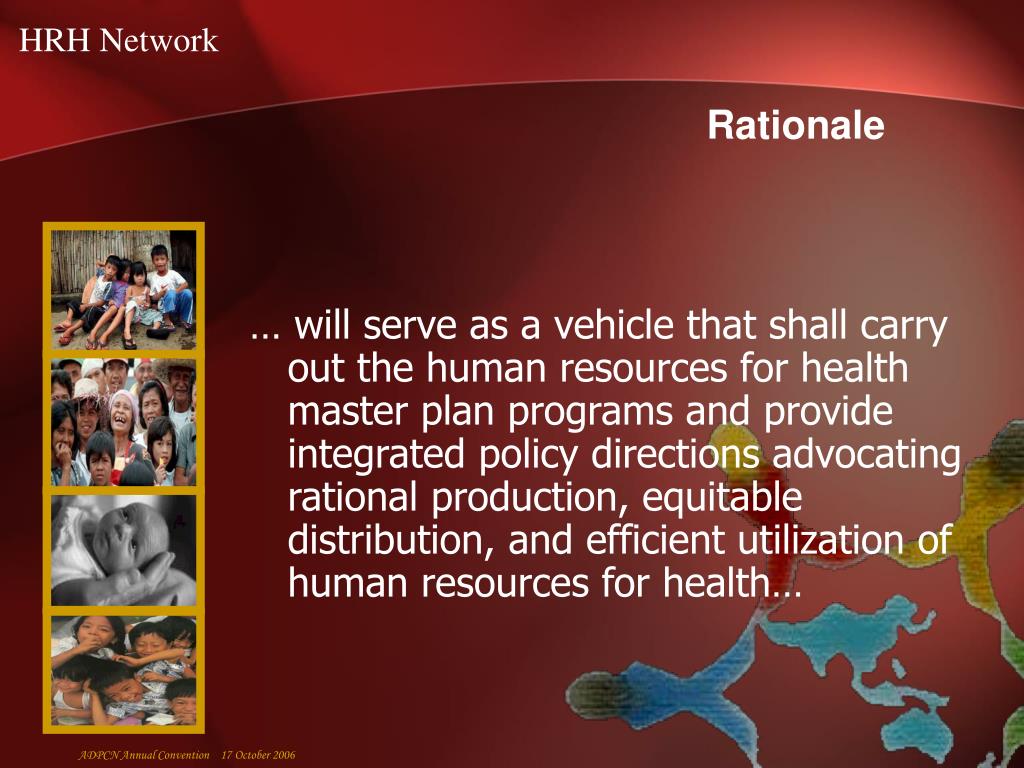 HRH Network

Rationale

… will serve as a vehicle that shall carry out the human resources for health master plan programs and provide integrated policy directions advocating rational production, equitable distribution, and efficient utilization of human resources for health…

ADPCN Annual Convention 17 October 2006